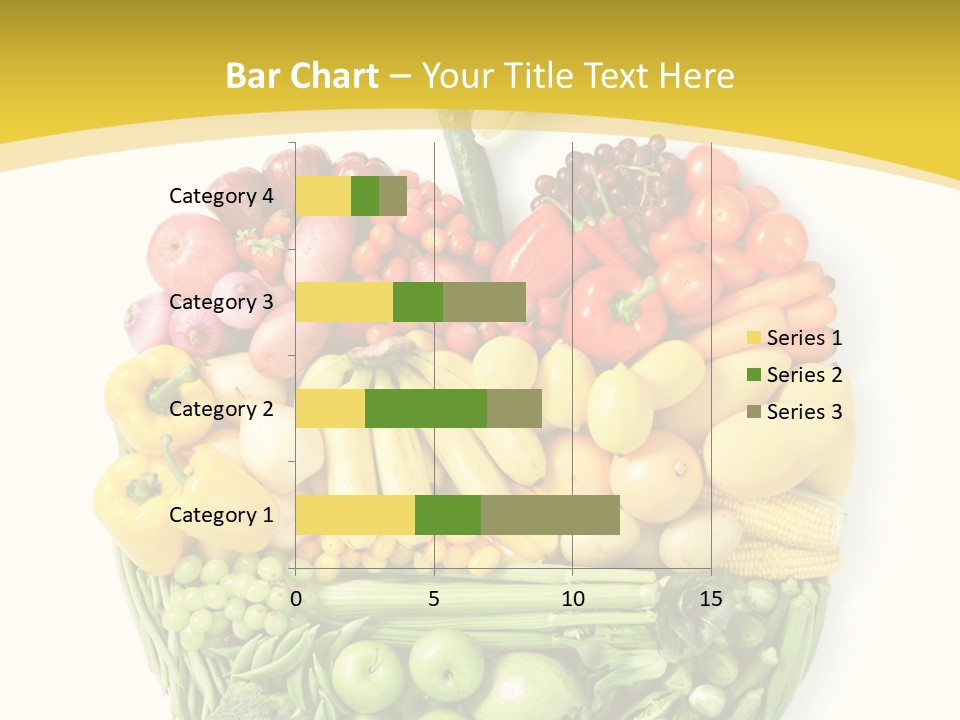 Bar Chart – Your Title Text Here

Category 4
Category 3
Category 2
Category 1

0
5
10
15

Series 1
Series 2
Series 3